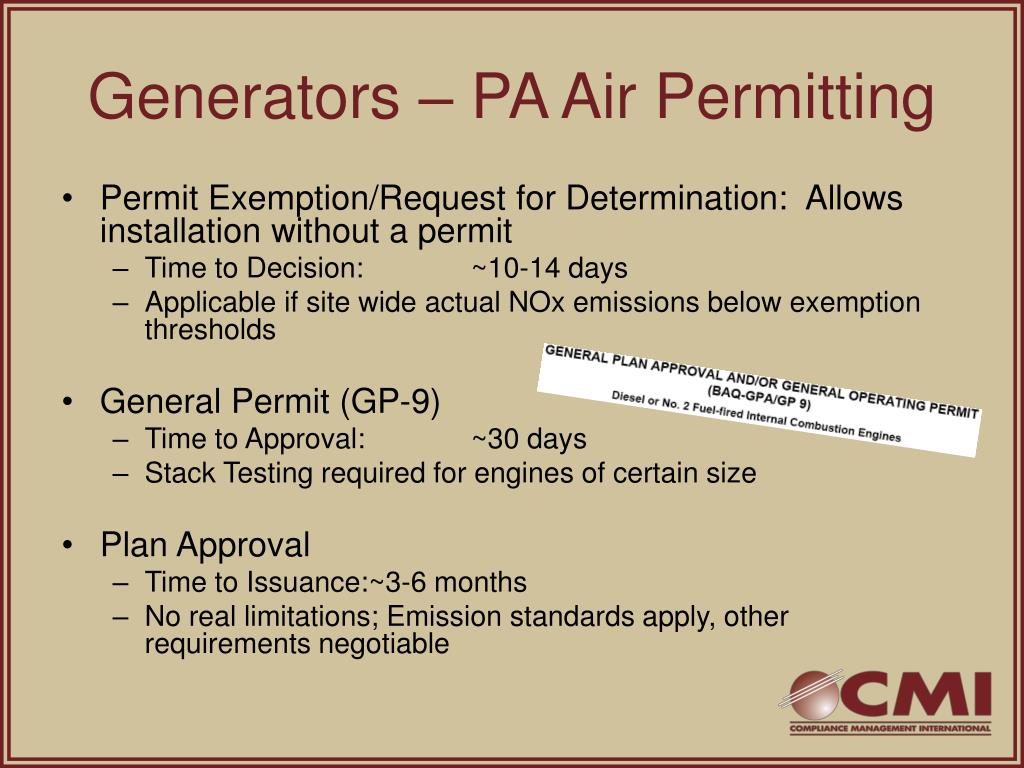 Generators – PA Air Permitting

• Permit Exemption/Request for Determination: Allows installation without a permit
 – Time to Decision: ~10-14 days
 – Applicable if site wide actual NOx emissions below exemption thresholds

GENERAL PLAN APPROVAL AND/OR GENERAL OPERATING PERMIT
(BAQ-GPA/GP 9)
Diesel or No. 2 Fuel-fired Internal Combustion Engines

• General Permit (GP-9)
 – Time to Approval: ~30 days
 – Stack Testing required for engines of certain size

• Plan Approval
 – Time to Issuance:~3-6 months
 – No real limitations; Emission standards apply, other requirements negotiable

CMI
COMPLIANCE MANAGEMENT INTERNATIONAL